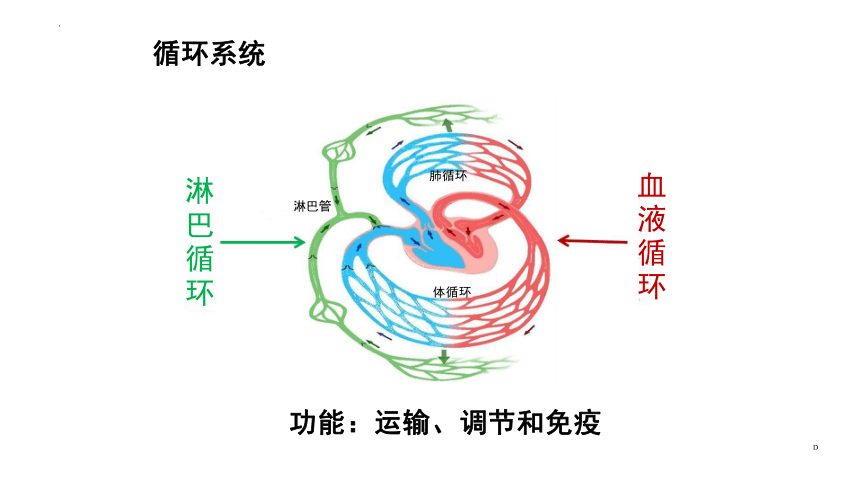 循环系统

淋巴循环

淋巴管

肺循环

体循环

血液循环

功能：运输、调节和免疫

D